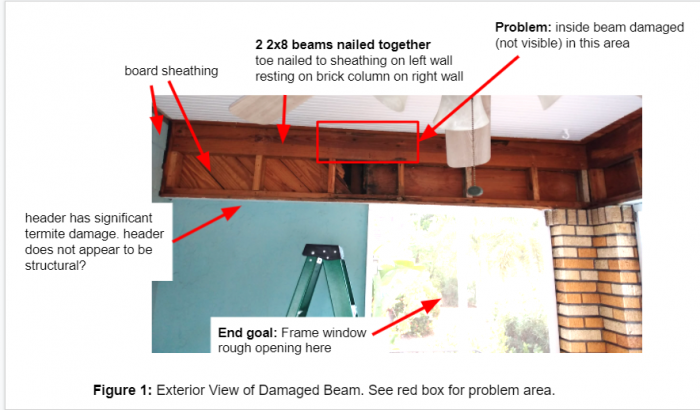 board sheathing

2 2x8 beams nailed together
toe nailed to sheathing on left wall
resting on brick column on right wall

Problem: inside beam damaged (not visible) in this area

header has significant termite damage. header does not appear to be structural?

End goal: Frame window rough opening here

Figure 1: Exterior View of Damaged Beam. See red box for problem area.